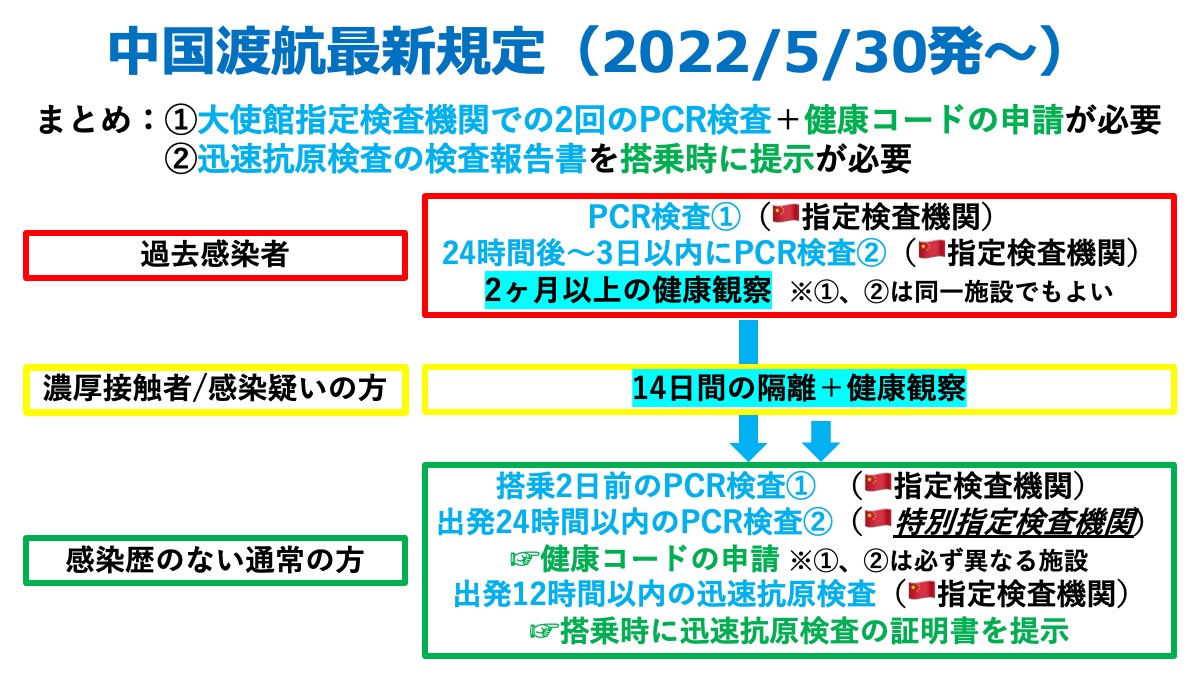 中国渡航最新規定（2022/5/30発～）

まとめ：①大使館指定検査機関での2回のPCR検査＋健康コードの申請が必要
②迅速抗原検査の検査報告書を搭乗時に提示が必要

過去感染者

PCR検査①（🇨🇳指定検査機関）
24時間後～3日以内にPCR検査②（🇨🇳指定検査機関）
2ヶ月以上の健康観察 ※①、②は同一施設でもよい

濃厚接触者/感染疑いの方

14日間の隔離＋健康観察

感染歴のない通常の方

搭乗2日前のPCR検査①（🇨🇳指定検査機関）
出発24時間以内のPCR検査②（🇨🇳特別指定検査機関）
☞健康コードの申請 ※①、②は必ず異なる施設
出発12時間以内の迅速抗原検査（🇨🇳指定検査機関）
☞搭乗時に迅速抗原検査の証明書を提示